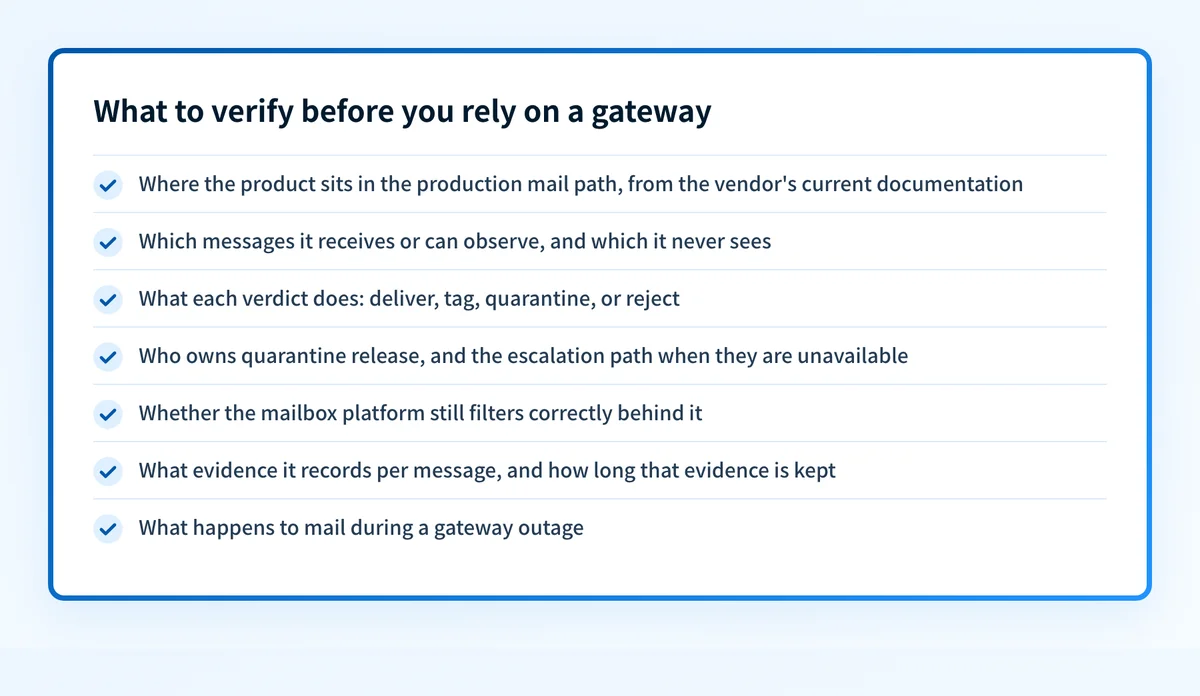 What to verify before you rely on a gateway

Where the product sits in the production mail path, from the vendor's current documentation

Which messages it receives or can observe, and which it never sees

What each verdict does: deliver, tag, quarantine, or reject

Who owns quarantine release, and the escalation path when they are unavailable

Whether the mailbox platform still filters correctly behind it

What evidence it records per message, and how long that evidence is kept

What happens to mail during a gateway outage